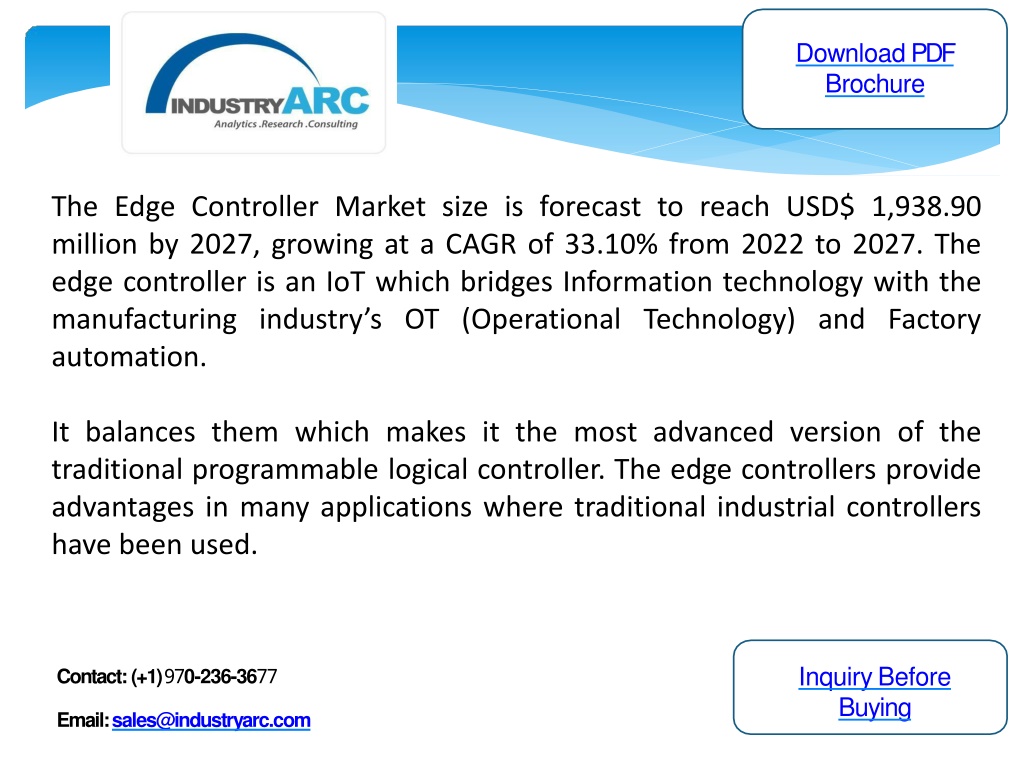 INDUSTRYARC
Analytics .Research .Consulting

Download PDF Brochure

The Edge Controller Market size is forecast to reach USD$ 1,938.90 million by 2027, growing at a CAGR of 33.10% from 2022 to 2027. The edge controller is an IoT which bridges Information technology with the manufacturing industry's OT (Operational Technology) and Factory automation.

It balances them which makes it the most advanced version of the traditional programmable logical controller. The edge controllers provide advantages in many applications where traditional industrial controllers have been used.

Contact: (+1) 970-236-3677

Email: sales@industryarc.com

Inquiry Before Buying